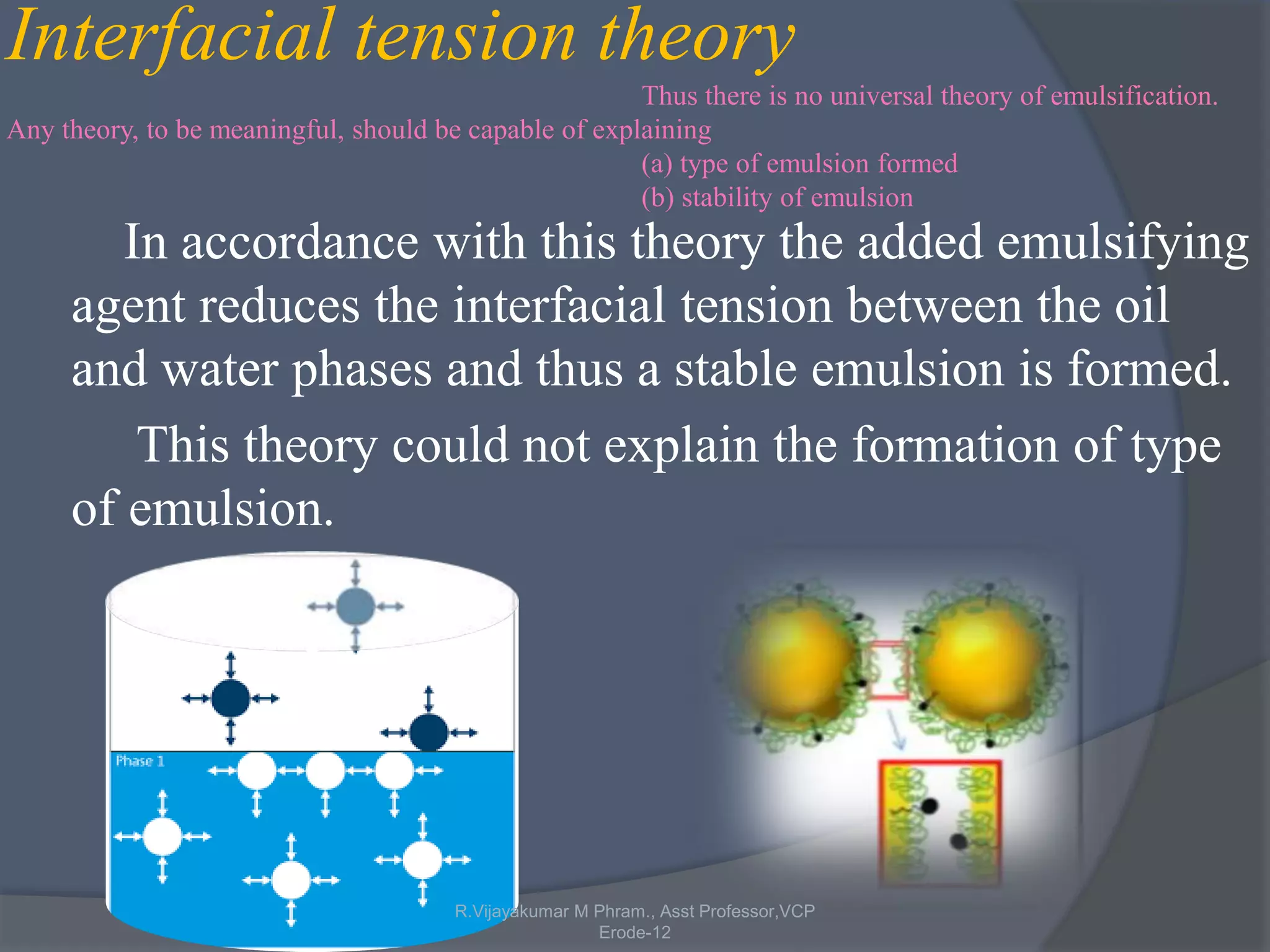 Interfacial tension theory

Thus there is no universal theory of emulsification. Any theory, to be meaningful, should be capable of explaining
(a) type of emulsion formed
(b) stability of emulsion

In accordance with this theory the added emulsifying agent reduces the interfacial tension between the oil and water phases and thus a stable emulsion is formed.

This theory could not explain the formation of type of emulsion.

Phase 1

R.Vijayakumar M Phram., Asst Professor,VCP Erode-12